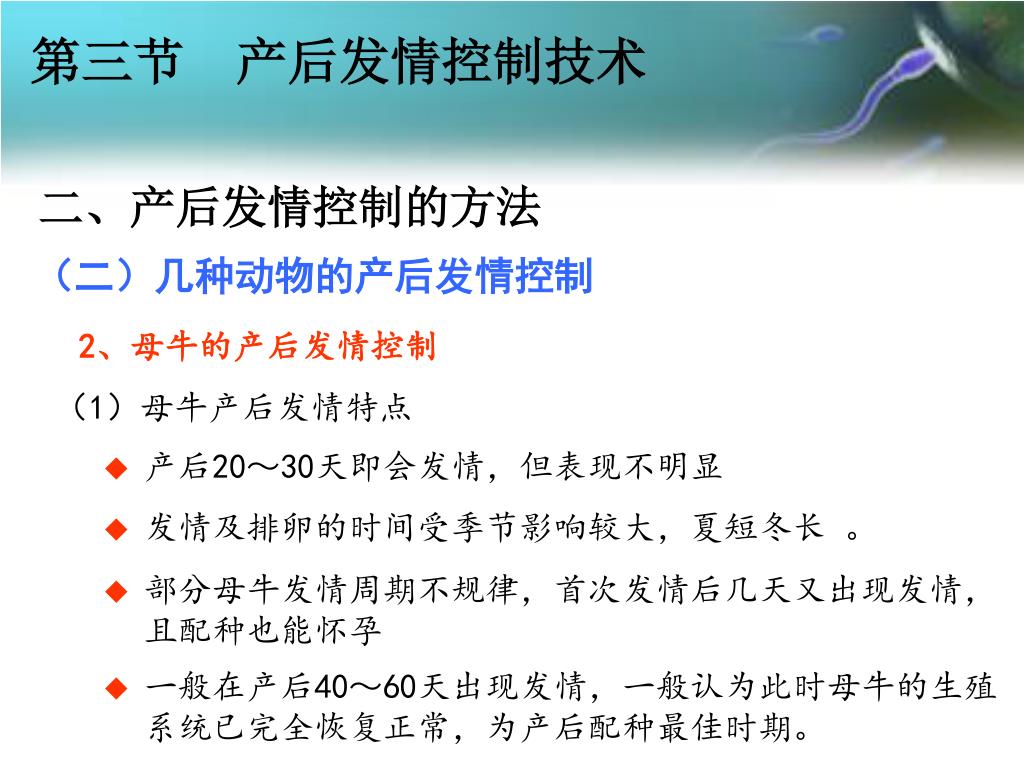 第三节　产后发情控制技术

二、产后发情控制的方法

（二）几种动物的产后发情控制

2、母牛的产后发情控制

（1）母牛产后发情特点

◆ 产后20～30天即会发情，但表现不明显

◆ 发情及排卵的时间受季节影响较大，夏短冬长 。

◆ 部分母牛发情周期不规律，首次发情后几天又出现发情，且配种也能怀孕

◆ 一般在产后40～60天出现发情，一般认为此时母牛的生殖系统已完全恢复正常，为产后配种最佳时期。